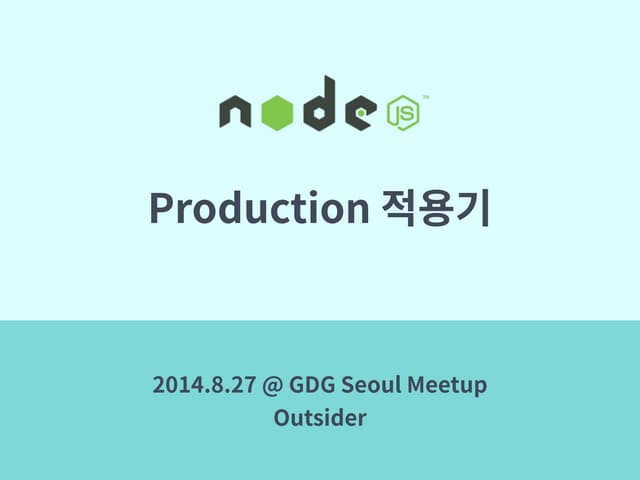 node JS

Production 적용기

2014.8.27 @ GDG Seoul Meetup
Outsider